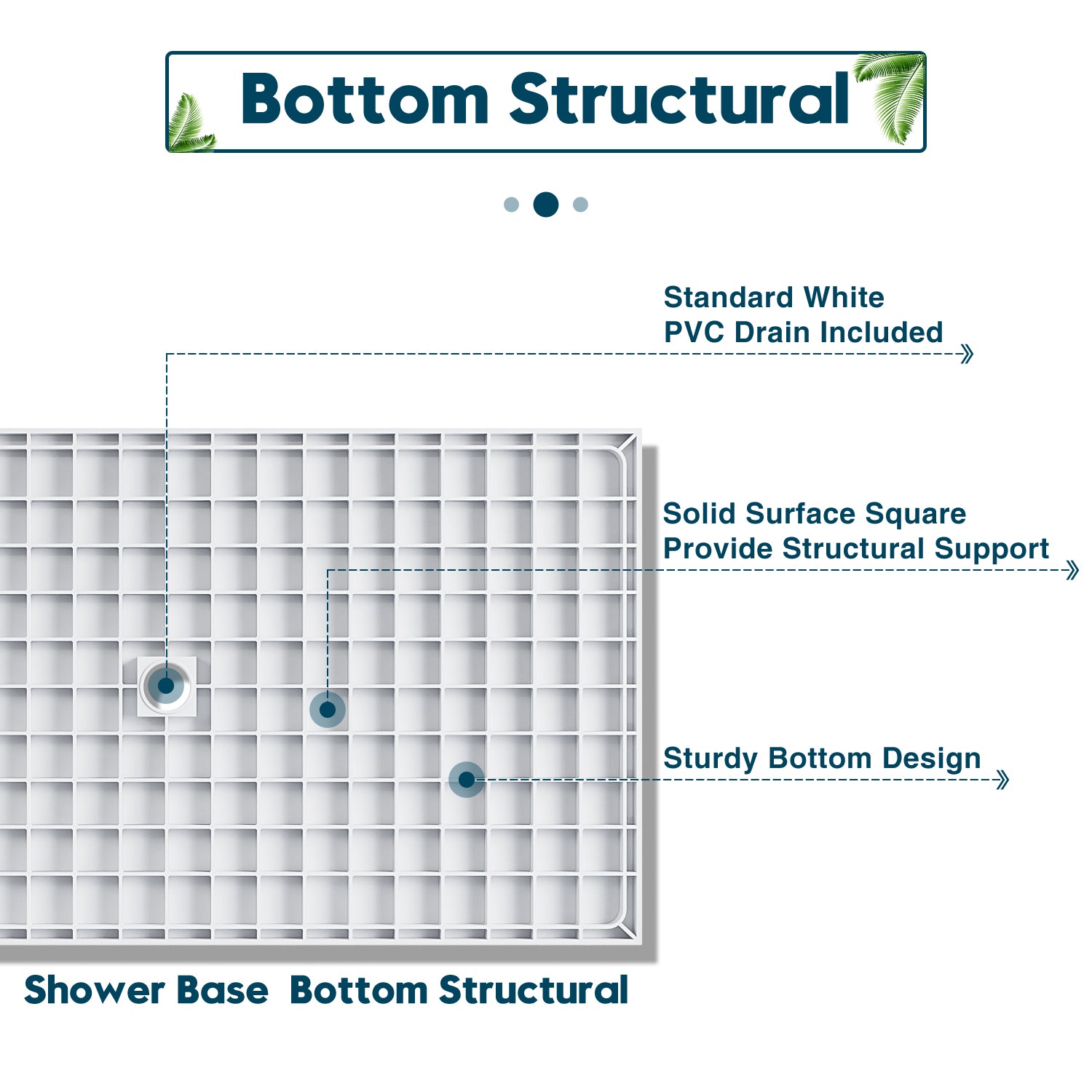 Bottom Structural

Standard White
PVC Drain Included

Solid Surface Square
Provide Structural Support

Sturdy Bottom Design

Shower Base Bottom Structural